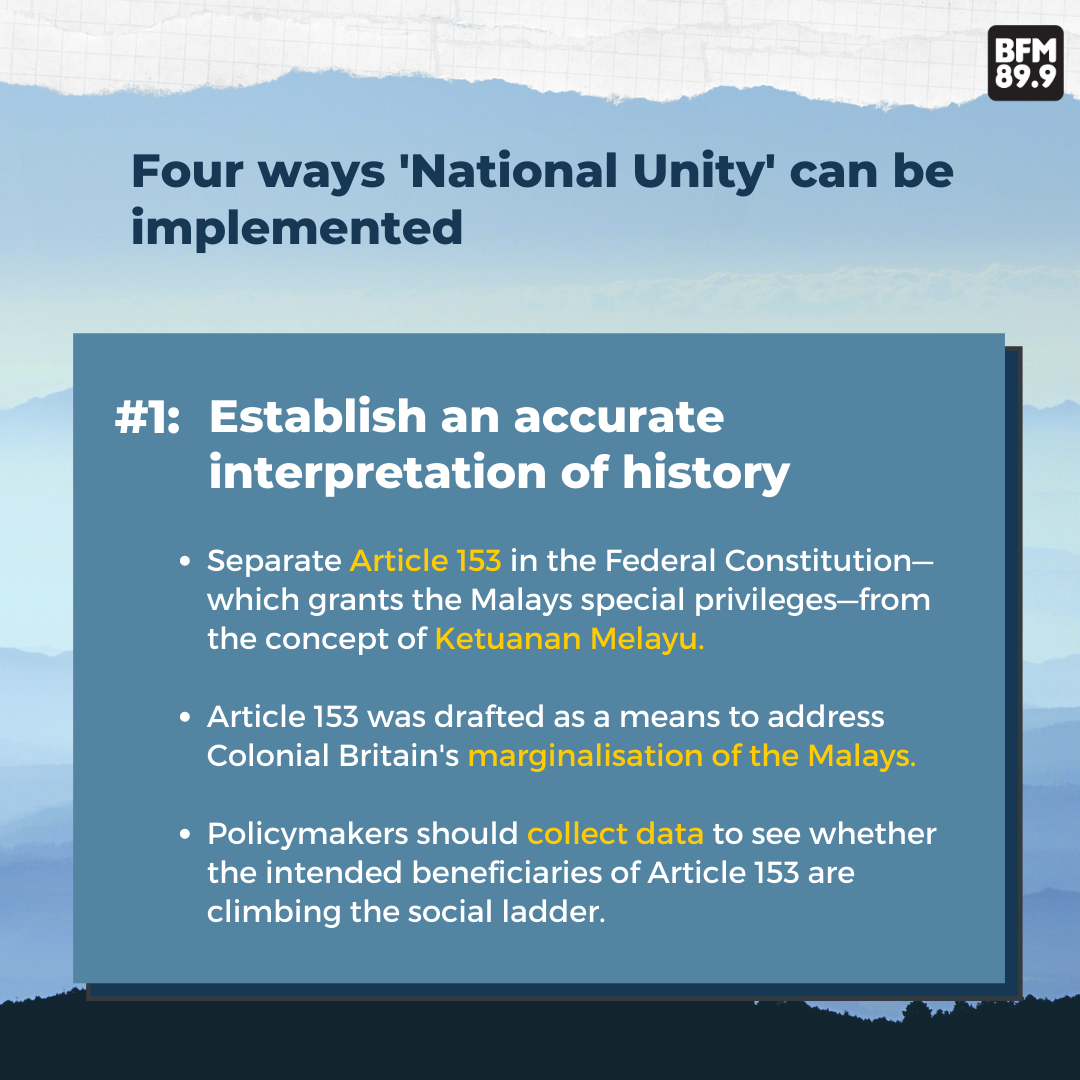 BFM 89.9

Four ways 'National Unity' can be implemented

#1: Establish an accurate interpretation of history

• Separate Article 153 in the Federal Constitution—which grants the Malays special privileges—from the concept of Ketuanan Melayu.

• Article 153 was drafted as a means to address Colonial Britain's marginalisation of the Malays.

• Policymakers should collect data to see whether the intended beneficiaries of Article 153 are climbing the social ladder.